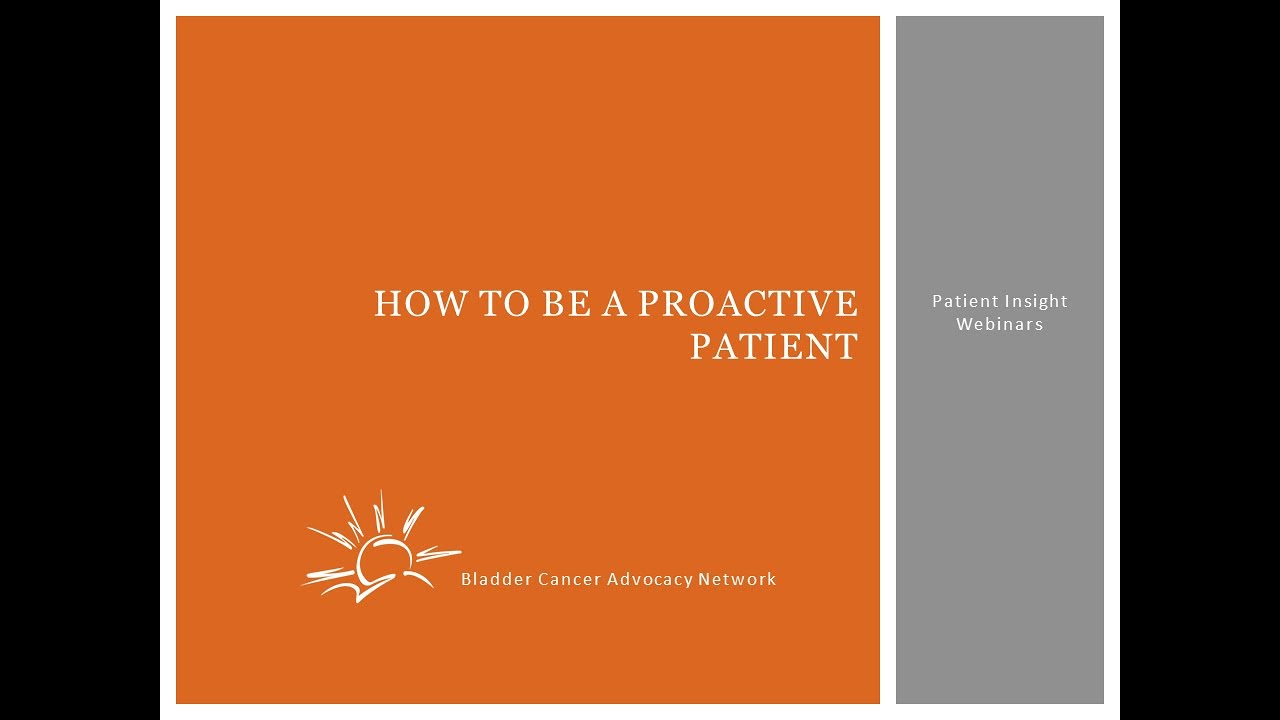 HOW TO BE A PROACTIVE PATIENT

Bladder Cancer Advocacy Network

Patient Insight Webinars